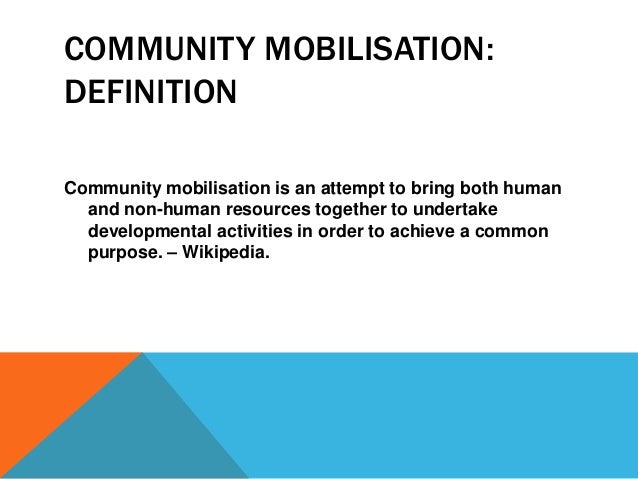 COMMUNITY MOBILISATION: DEFINITION

Community mobilisation is an attempt to bring both human and non-human resources together to undertake developmental activities in order to achieve a common purpose. – Wikipedia.